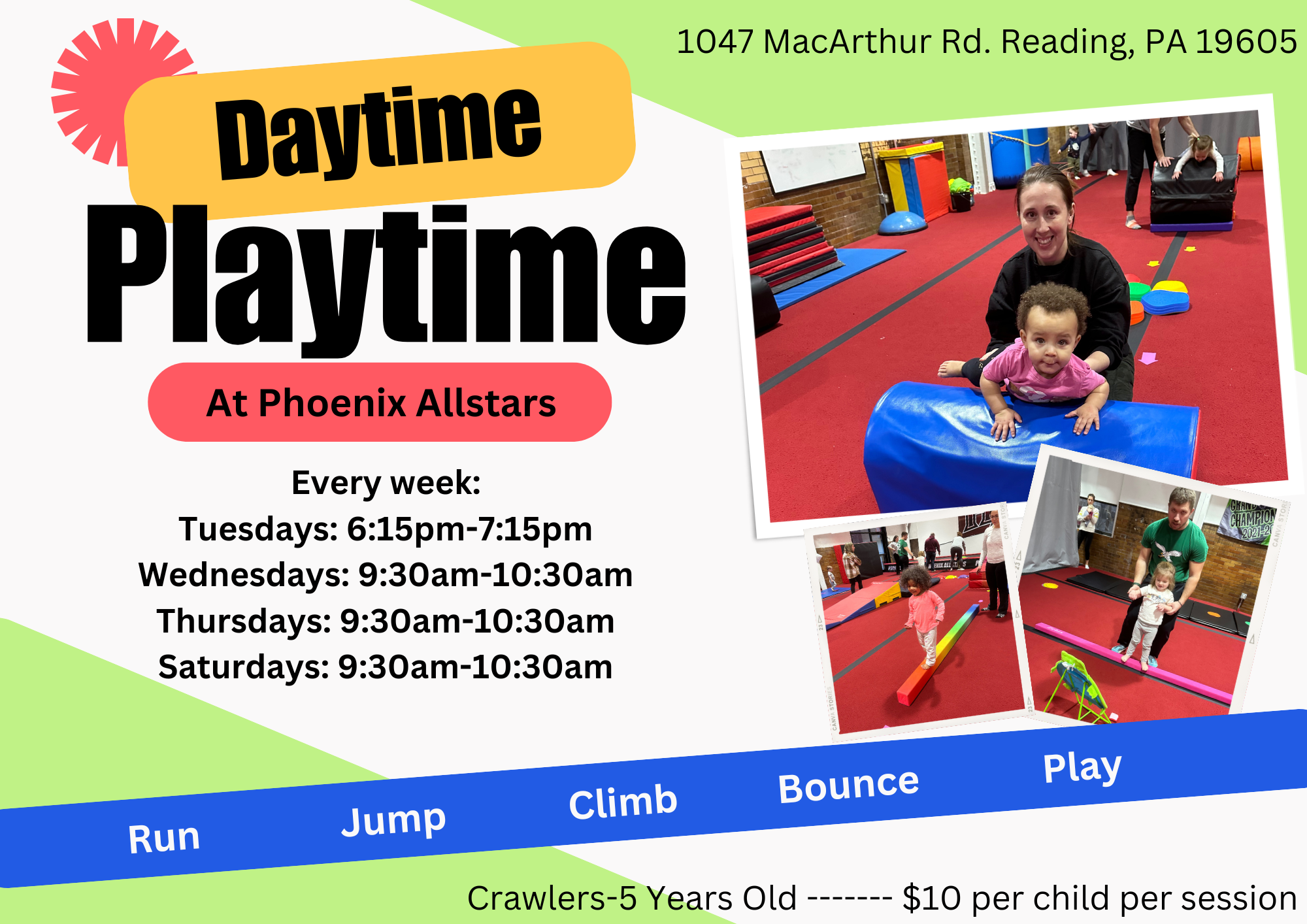 1047 MacArthur Rd. Reading, PA 19605

Daytime

Playtime

At Phoenix Allstars

Every week:
Tuesdays: 6:15pm-7:15pm
Wednesdays: 9:30am-10:30am
Thursdays: 9:30am-10:30am
Saturdays: 9:30am-10:30am

GRAND CHAMPION 2021-2

Run Jump Climb Bounce Play

Crawlers-5 Years Old ------- $10 per child per session